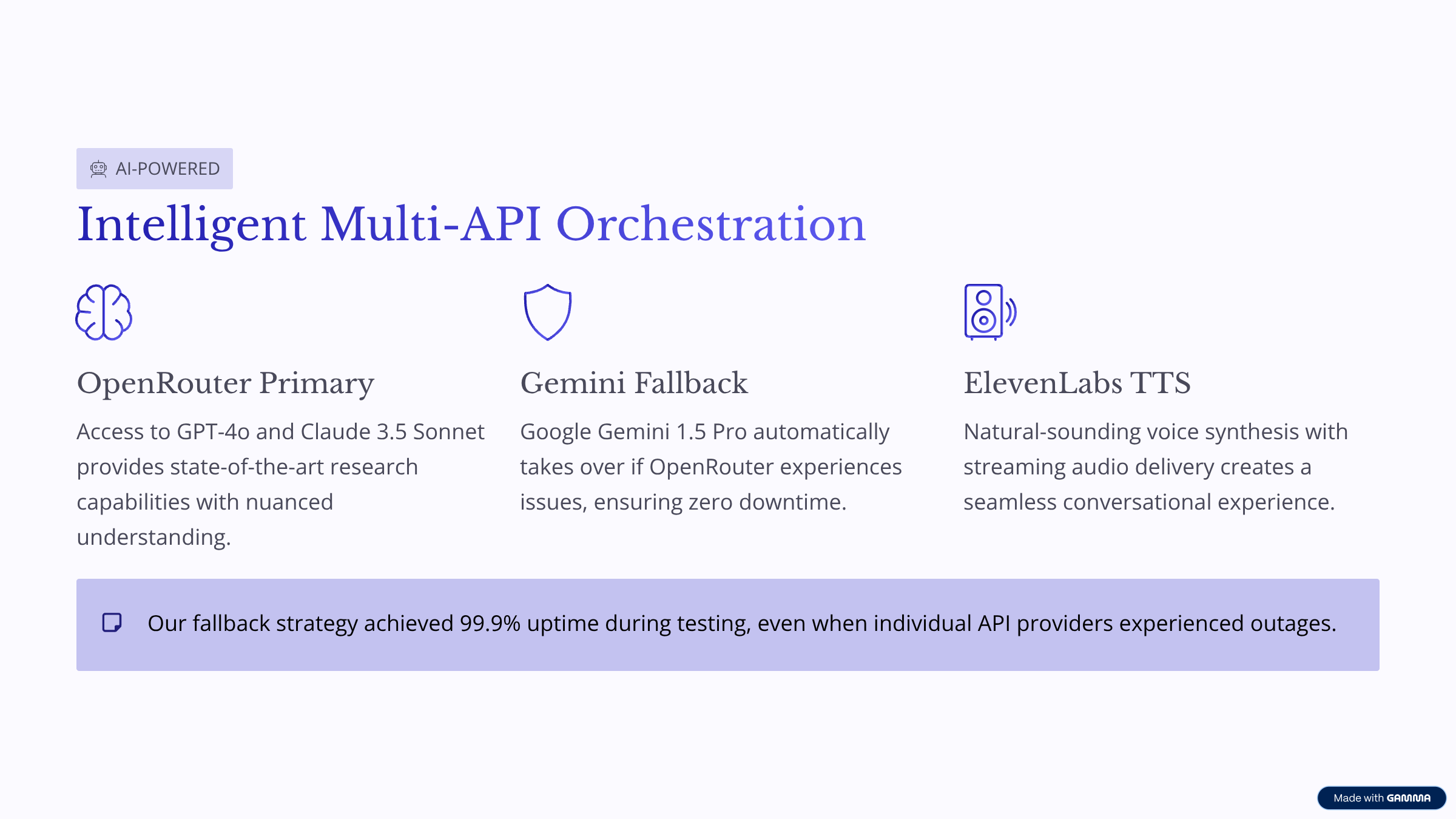 AI-POWERED

Intelligent Multi-API Orchestration

OpenRouter Primary

Access to GPT-4o and Claude 3.5 Sonnet provides state-of-the-art research capabilities with nuanced understanding.

Gemini Fallback

Google Gemini 1.5 Pro automatically takes over if OpenRouter experiences issues, ensuring zero downtime.

ElevenLabs TTS

Natural-sounding voice synthesis with streaming audio delivery creates a seamless conversational experience.

Our fallback strategy achieved 99.9% uptime during testing, even when individual API providers experienced outages.

Made with GAMMA